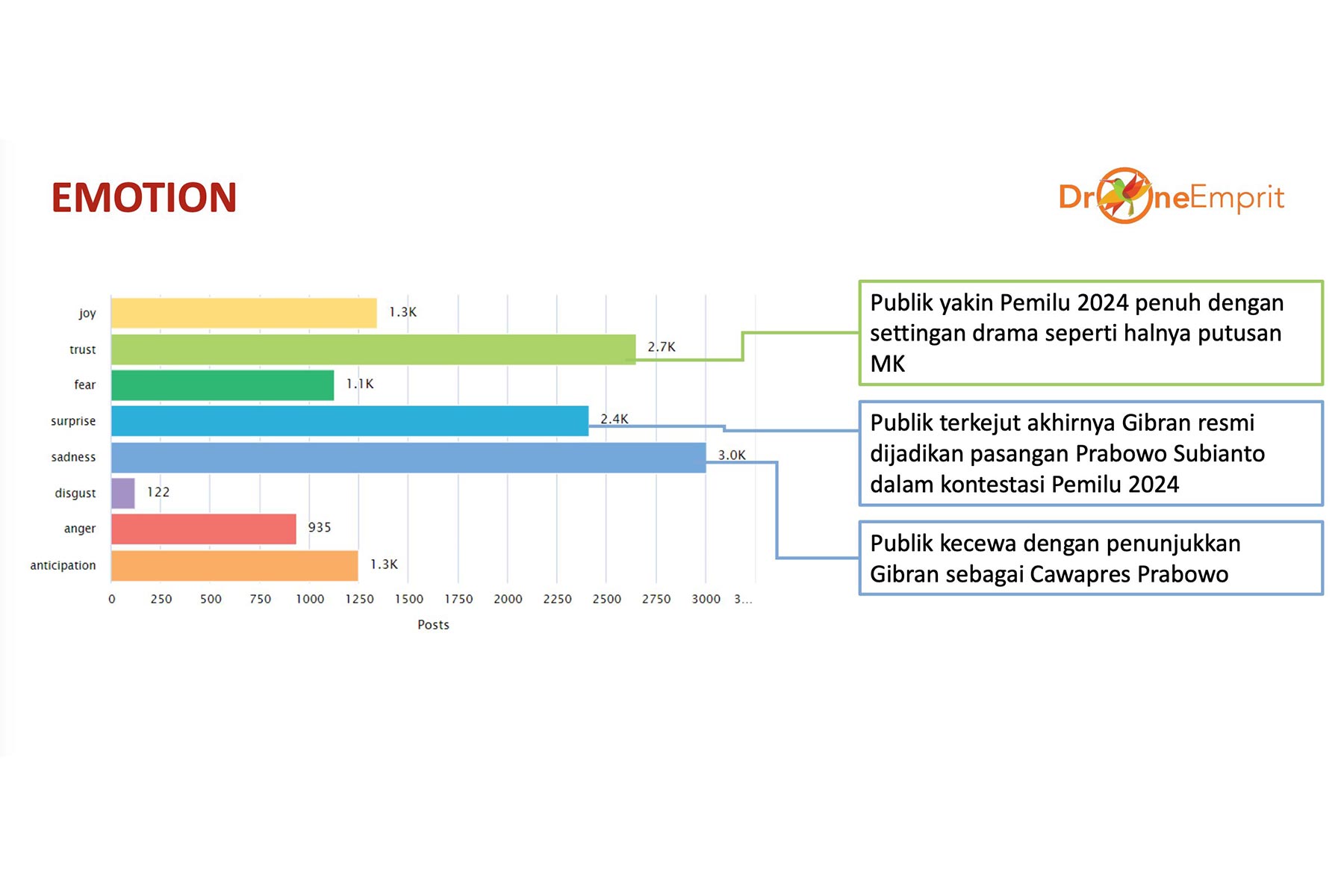 EMOTION

DroneEmprit

joy 1.3K
trust 2.7K
fear 1.1K
surprise 2.4K
sadness 3.0K
disgust 122
anger 935
anticipation 1.3K

0 250 500 750 1000 1250 1500 1750 2000 2250 2500 2750 3000 3...

Posts

Publik yakin Pemilu 2024 penuh dengan settingan drama seperti halnya putusan MK

Publik terkejut akhirnya Gibran resmi dijadikan pasangan Prabowo Subianto dalam kontestasi Pemilu 2024

Publik kecewa dengan penunjukkan Gibran sebagai Cawapres Prabowo